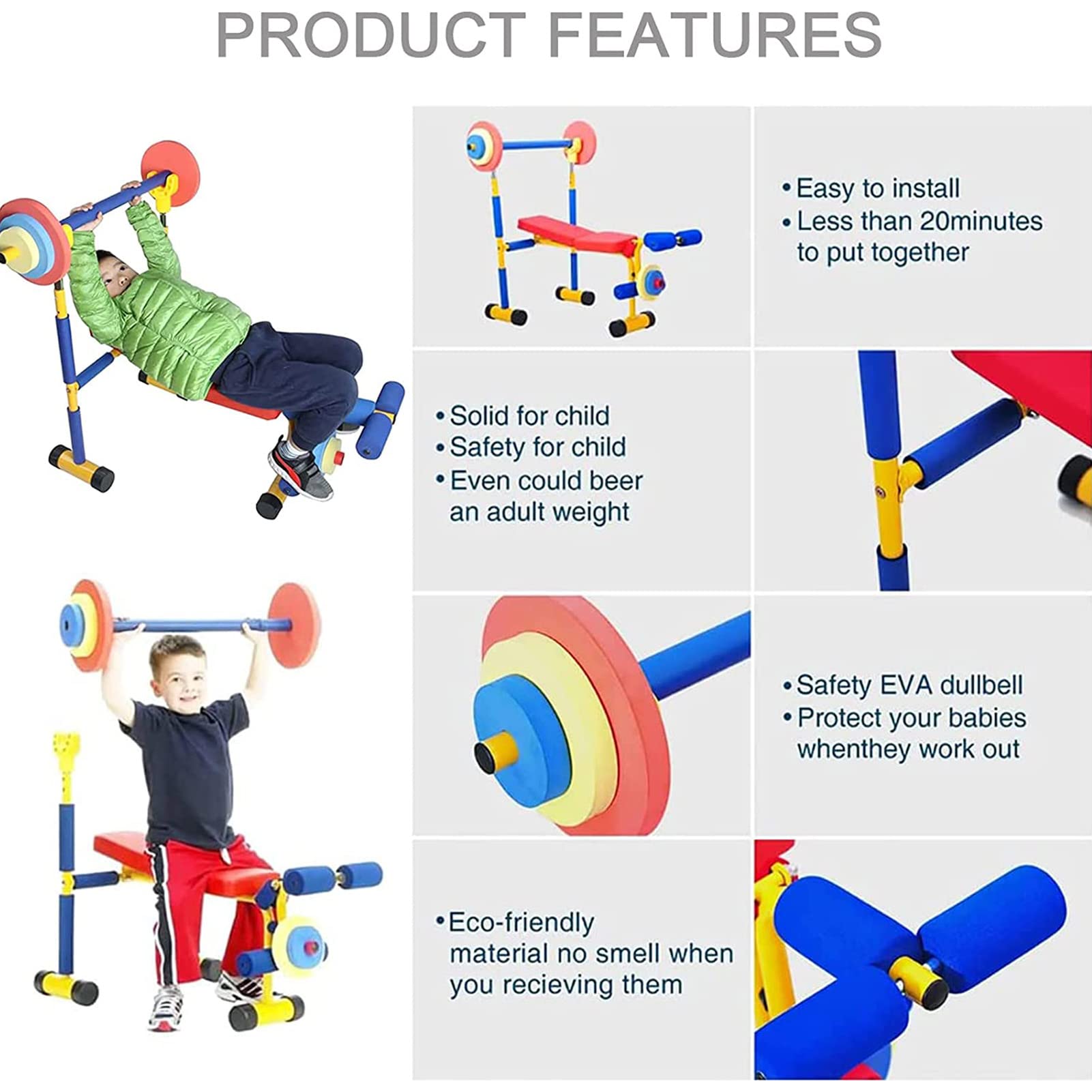 PRODUCT FEATURES

• Easy to install
• Less than 20minutes to put together

• Solid for child
• Safety for child
• Even could beer an adult weight

• Safety EVA dullbell
• Protect your babies whenthey work out

• Eco-friendly material no smell when you recieving them